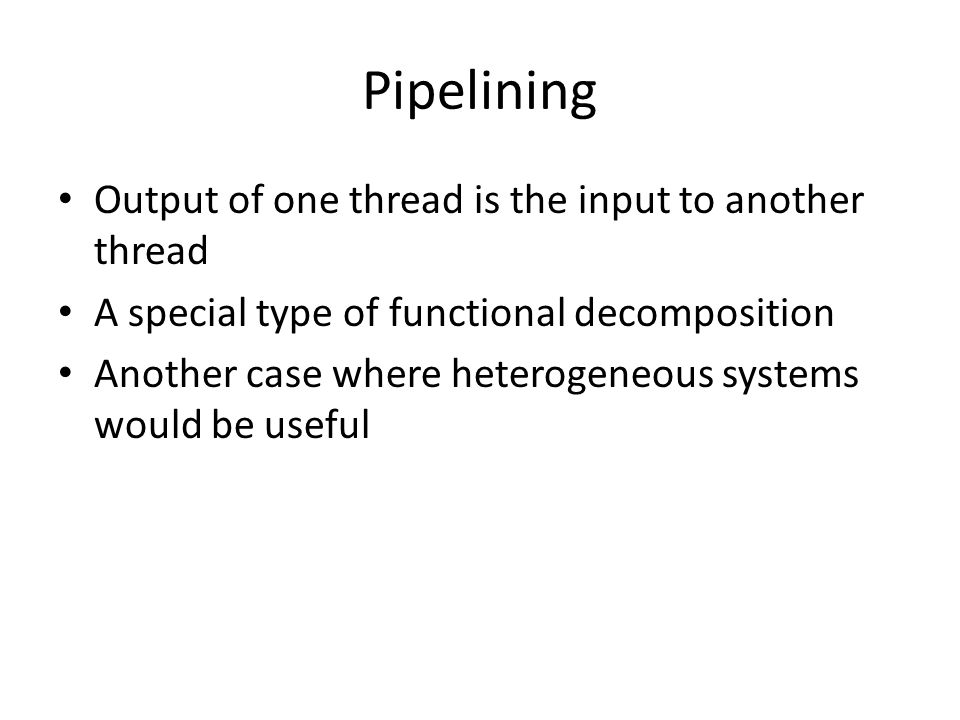 Pipelining

• Output of one thread is the input to another thread
• A special type of functional decomposition
• Another case where heterogeneous systems would be useful